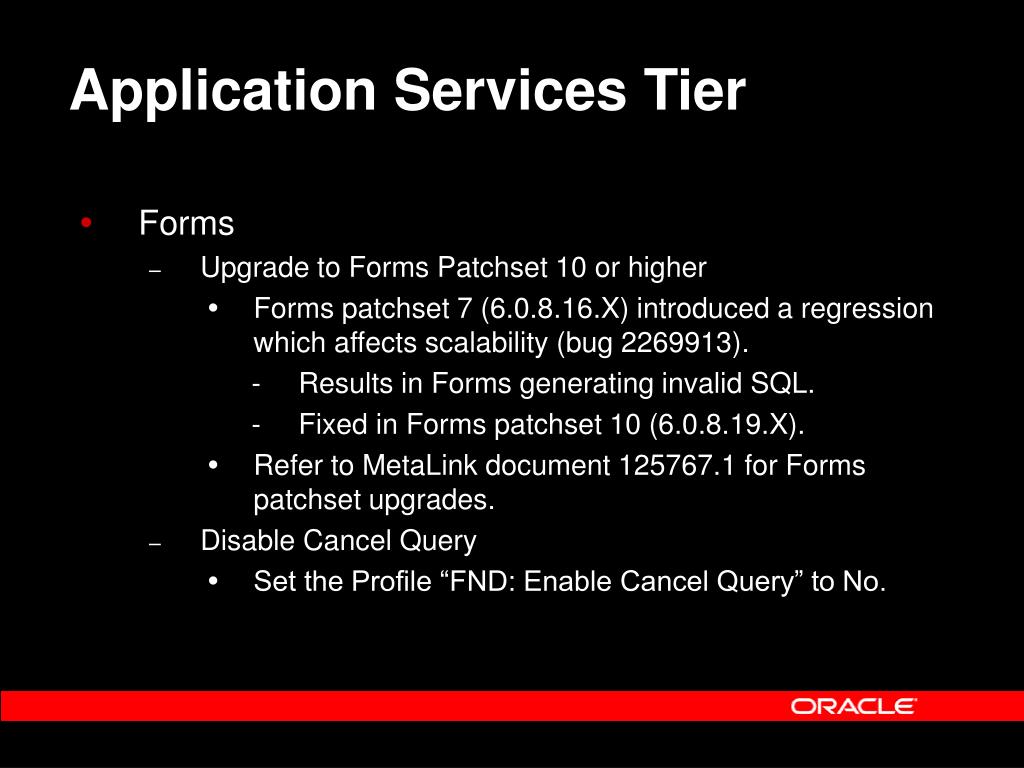 Application Services Tier

• Forms
– Upgrade to Forms Patchset 10 or higher
• Forms patchset 7 (6.0.8.16.X) introduced a regression which affects scalability (bug 2269913).
- Results in Forms generating invalid SQL.
- Fixed in Forms patchset 10 (6.0.8.19.X).
• Refer to MetaLink document 125767.1 for Forms patchset upgrades.
– Disable Cancel Query
• Set the Profile “FND: Enable Cancel Query” to No.

ORACLE